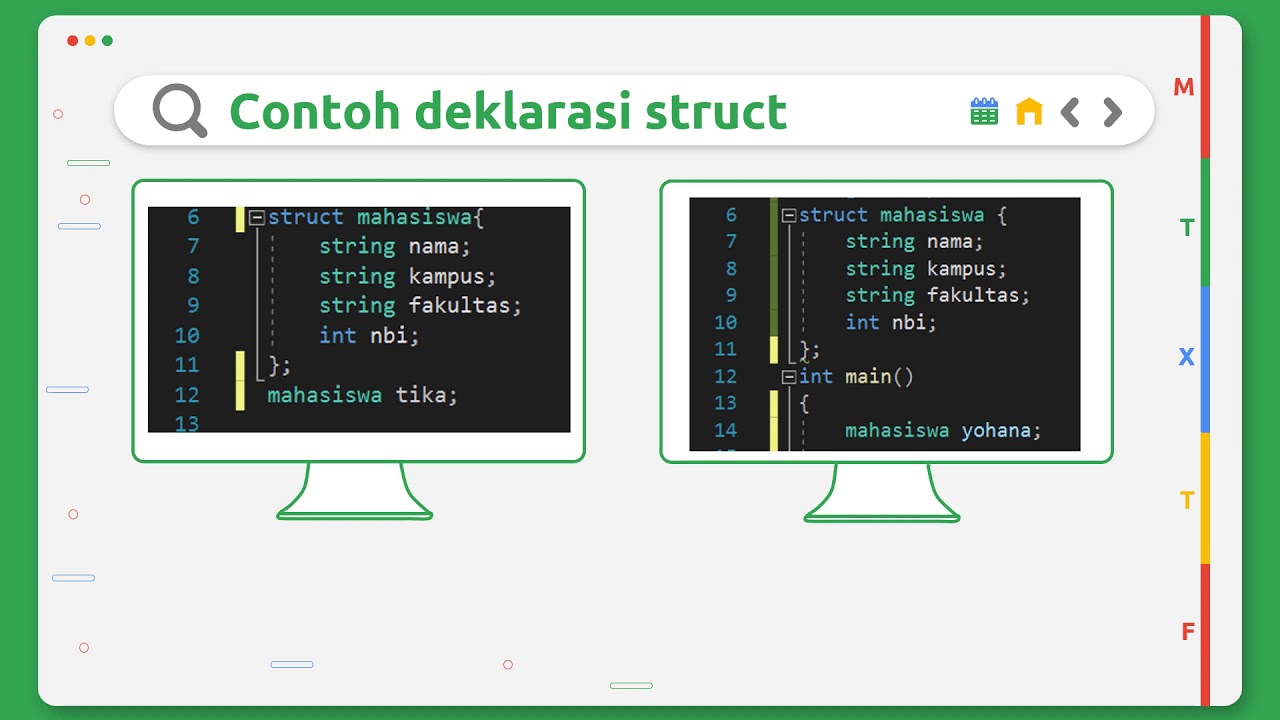 Contoh deklarasi struct

M
T
X
T
F

6 struct mahasiswa{
7 string nama;
8 string kampus;
9 string fakultas;
10 int nbi;
11 };
12 mahasiswa tika;
13

6 struct mahasiswa {
7 string nama;
8 string kampus;
9 string fakultas;
10 int nbi;
11 };
12 int main()
13 {
14 mahasiswa yohana;